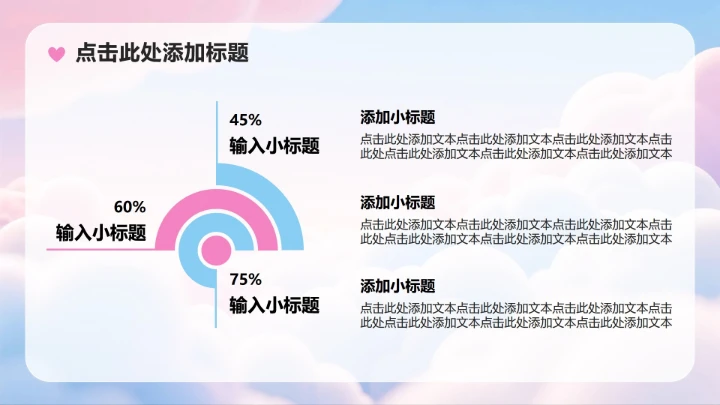 点击此处添加标题

45%
输入小标题

60%
输入小标题

75%
输入小标题

添加小标题
点击此处添加文本点击此处添加文本点击此处添加文本点击此处点击此处添加文本点击此处添加文本点击此处添加文本

添加小标题
点击此处添加文本点击此处添加文本点击此处添加文本点击此处点击此处添加文本点击此处添加文本点击此处添加文本

添加小标题
点击此处添加文本点击此处添加文本点击此处添加文本点击此处点击此处添加文本点击此处添加文本点击此处添加文本